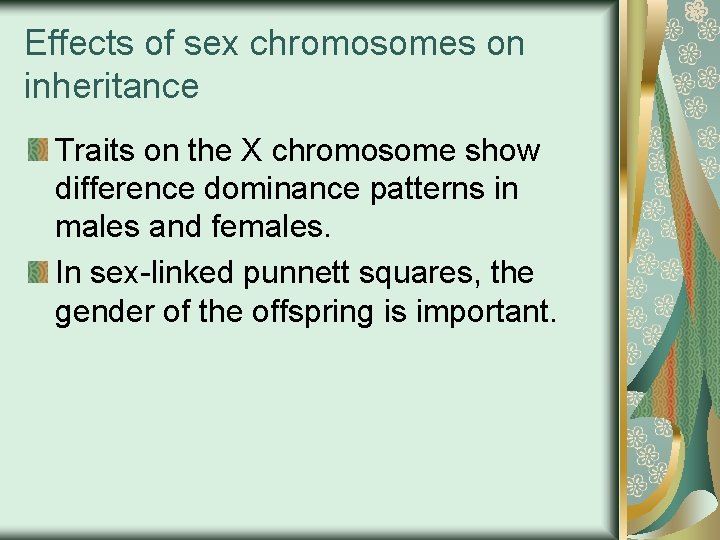 Effects of sex chromosomes on inheritance

Traits on the X chromosome show difference dominance patterns in males and females.

In sex-linked punnett squares, the gender of the offspring is important.